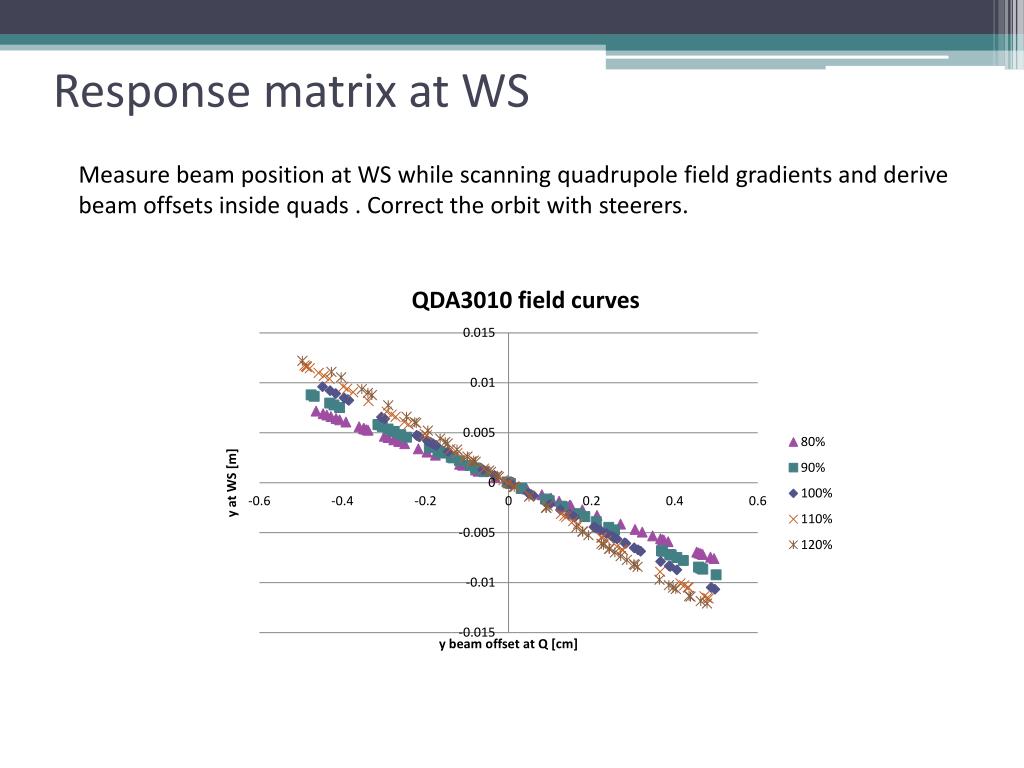 Response matrix at WS

Measure beam position at WS while scanning quadrupole field gradients and derive beam offsets inside quads . Correct the orbit with steerers.

QDA3010 field curves

0.015
0.01
0.005
0
-0.005
-0.01
-0.015
-0.6
-0.4
-0.2
0
0.2
0.4
0.6

y at WS [m]

y beam offset at Q [cm]

80%
90%
100%
110%
120%